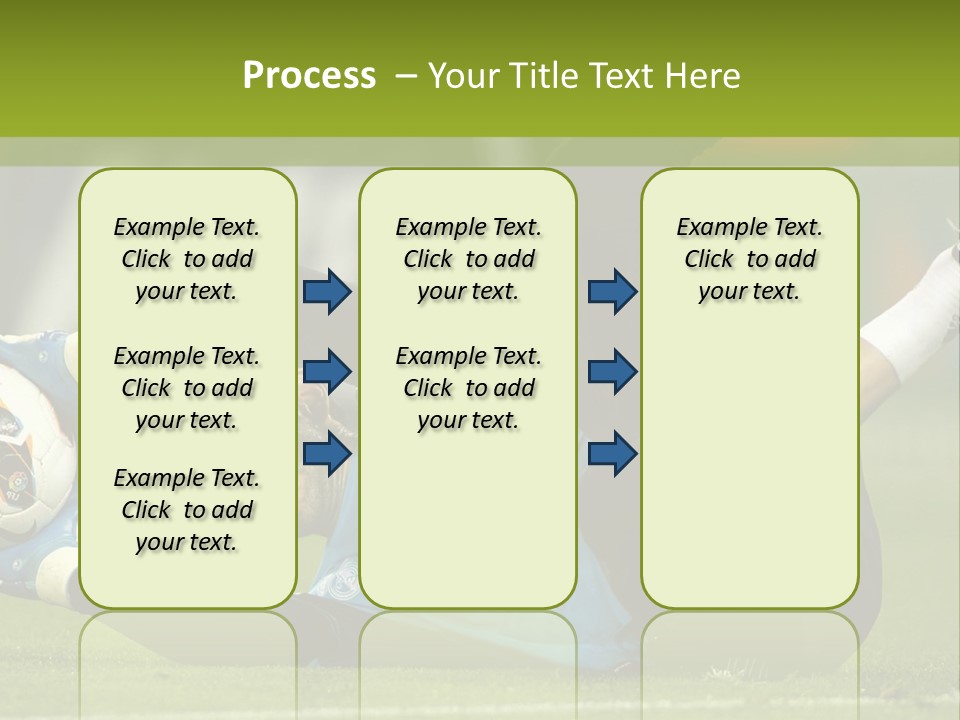 Process – Your Title Text Here

Example Text. Click to add your text.

Example Text. Click to add your text.

Example Text. Click to add your text.

Example Text. Click to add your text.

Example Text. Click to add your text.

Example Text. Click to add your text.